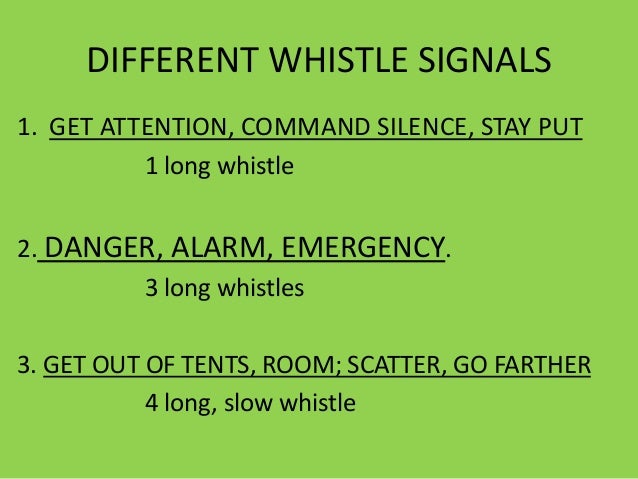 DIFFERENT WHISTLE SIGNALS

1. GET ATTENTION, COMMAND SILENCE, STAY PUT

1 long whistle

2. DANGER, ALARM, EMERGENCY.

3 long whistles

3. GET OUT OF TENTS, ROOM; SCATTER, GO FARTHER

4 long, slow whistle